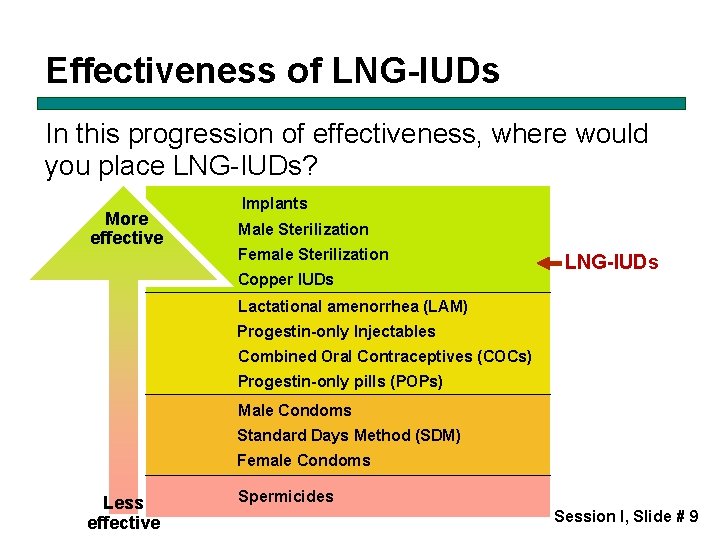 Effectiveness of LNG-IUDs

In this progression of effectiveness, where would you place LNG-IUDs?

More effective

Implants
Male Sterilization
Female Sterilization
Copper IUDs

LNG-IUDs

Lactational amenorrhea (LAM)
Progestin-only Injectables
Combined Oral Contraceptives (COCs)
Progestin-only pills (POPs)

Male Condoms
Standard Days Method (SDM)
Female Condoms

Spermicides

Less effective

Session I, Slide # 9